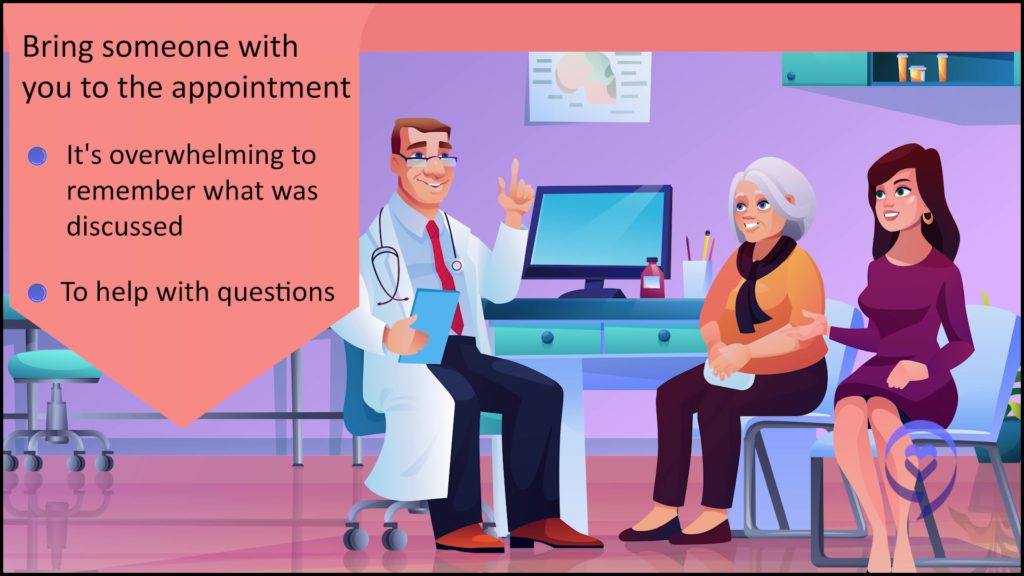 Bring someone with you to the appointment

It's overwhelming to remember what was discussed

To help with questions